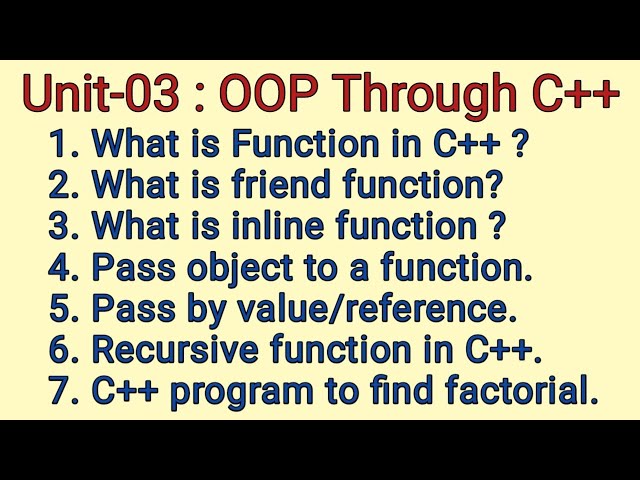 Unit-03 : OOP Through C++

1. What is Function in C++ ?
2. What is friend function?
3. What is inline function ?
4. Pass object to a function.
5. Pass by value/reference.
6. Recursive function in C++.
7. C++ program to find factorial.